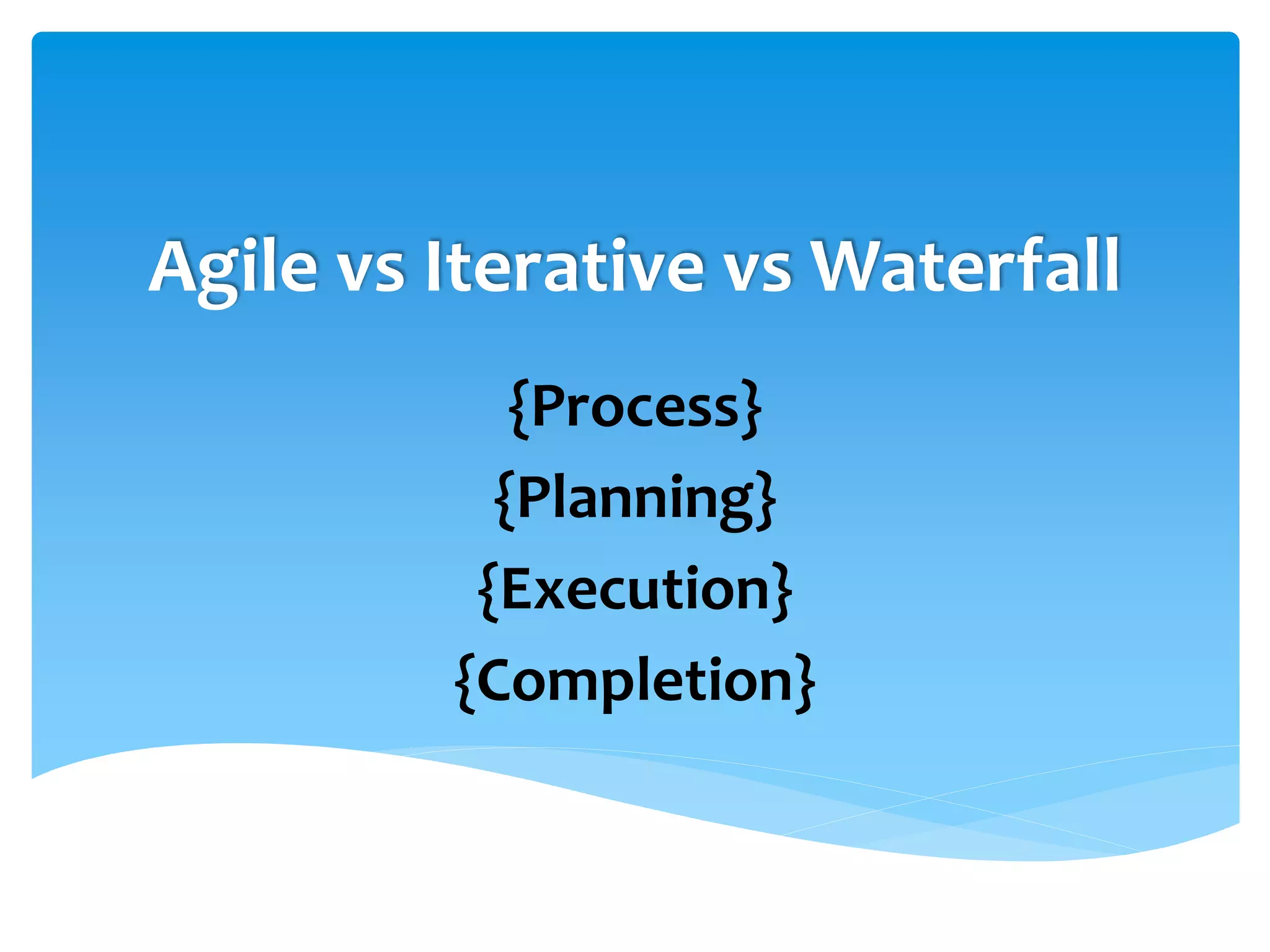 Agile vs Iterative vs Waterfall

{Process}
{Planning}
{Execution}
{Completion}